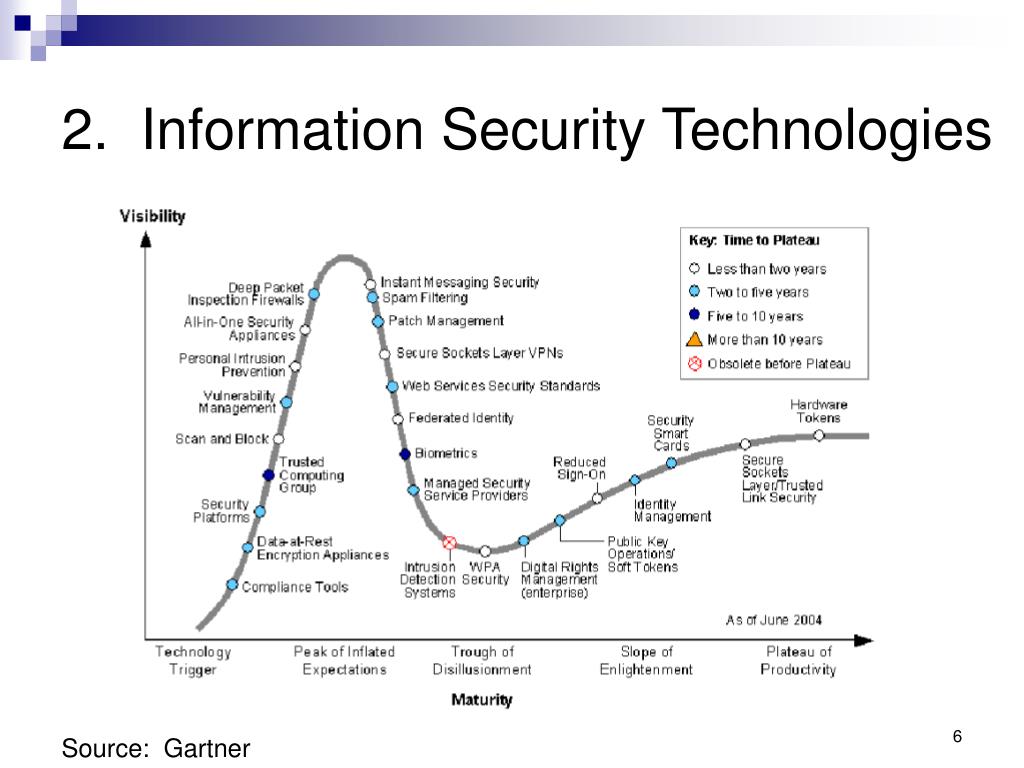 2. Information Security Technologies

Visibility

Key: Time to Plateau
Less than two years
Two to five years
Five to 10 years
More than 10 years
Obsolete before Plateau

Deep Packet Inspection Firewalls
All-in-One Security Appliances
Personal Intrusion Prevention
Vulnerability Management
Scan and Block
Trusted Computing Group
Security Platforms
Data-at-Rest Encryption Appliances
Compliance Tools
Instant Messaging Security
Spam Filtering
Patch Management
Secure Sockets Layer VPNs
Web Services Security Standards
Federated Identity
Biometrics
Managed Security Service Providers
Intrusion Detection Systems
WPA Security
Digital Rights Management (enterprise)
Public Key Operations/ Soft Tokens
Reduced Sign-On
Identity Management
Security Smart Cards
Secure Sockets Layer/Trusted Link Security
Hardware Tokens

As of June 2004

Technology Trigger
Peak of Inflated Expectations
Trough of Disillusionment
Slope of Enlightenment
Plateau of Productivity

Maturity

Source: Gartner

6